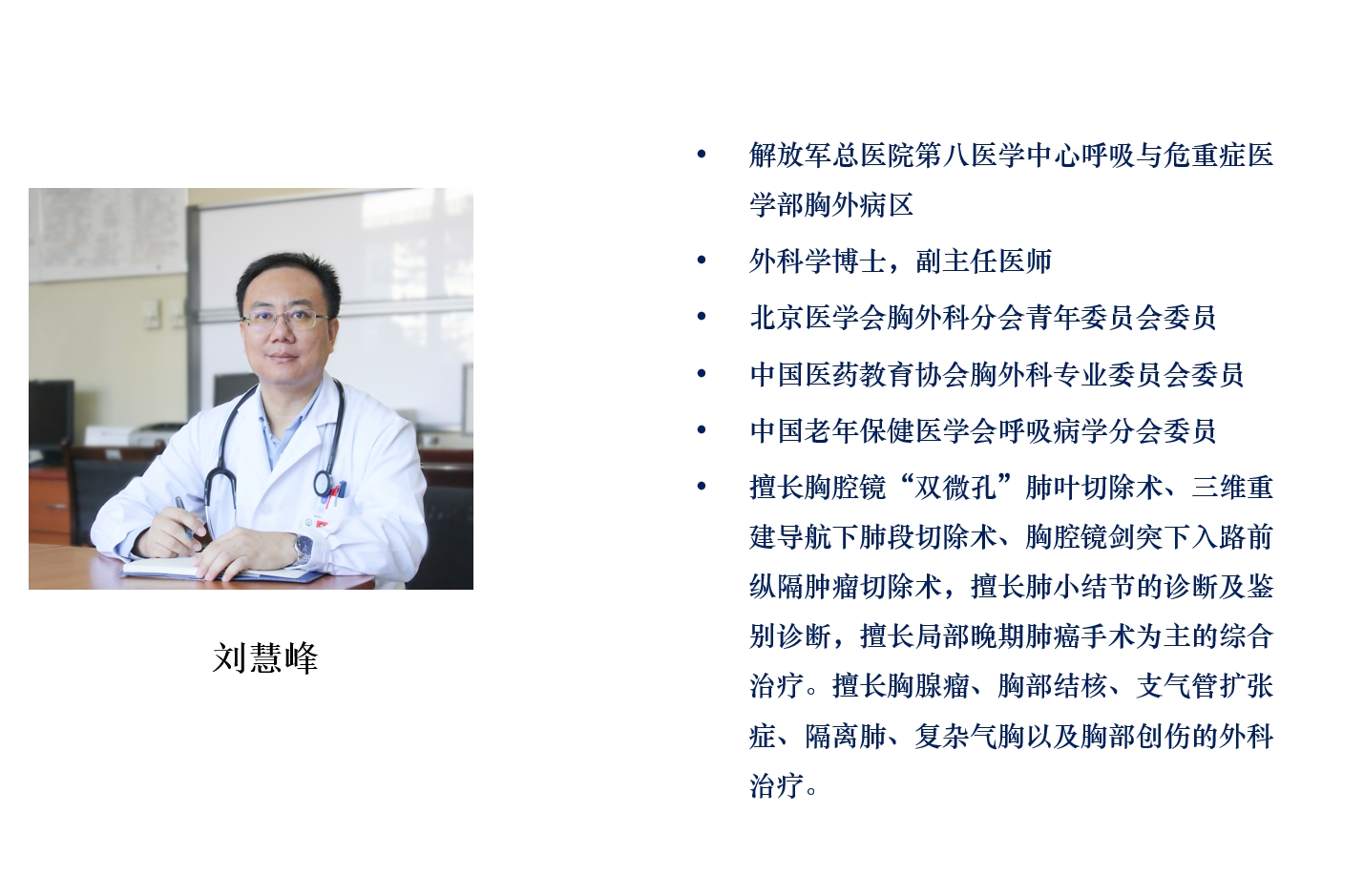 刘慧峰

• 解放军总医院第八医学中心呼吸与危重症医学部胸外病区
• 外科学博士，副主任医师
• 北京医学会胸外科分会青年委员会委员
• 中国医药教育协会胸外科专业委员会委员
• 中国老年保健医学会呼吸病学分会委员
• 擅长胸腔镜“双微孔”肺叶切除术、三维重建导航下肺段切除术、胸腔镜剑突下入路前纵隔肿瘤切除术，擅长肺小结节的诊断及鉴别诊断，擅长局部晚期肺癌手术为主的综合治疗。擅长胸腺瘤、胸部结核、支气管扩张症、隔离肺、复杂气胸以及胸部创伤的外科治疗。